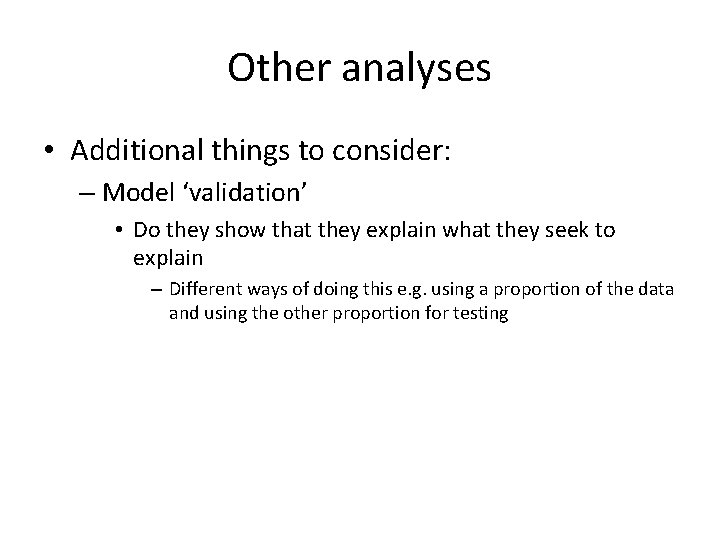 Other analyses

• Additional things to consider:
– Model ‘validation’
• Do they show that they explain what they seek to explain
– Different ways of doing this e.g. using a proportion of the data and using the other proportion for testing